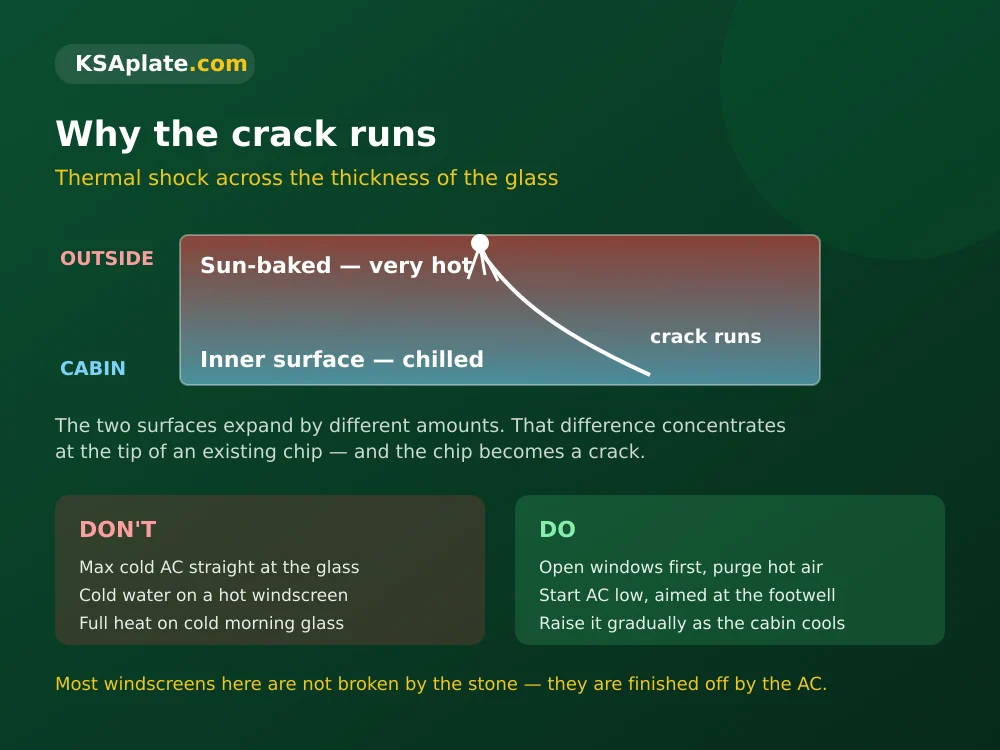 KSAplate.com

Why the crack runs

Thermal shock across the thickness of the glass

OUTSIDE

Sun-baked — very hot

crack runs

CABIN

Inner surface — chilled

The two surfaces expand by different amounts. That difference concentrates at the tip of an existing chip — and the chip becomes a crack.

DON'T

Max cold AC straight at the glass
Cold water on a hot windscreen
Full heat on cold morning glass

DO

Open windows first, purge hot air
Start AC low, aimed at the footwell
Raise it gradually as the cabin cools

Most windscreens here are not broken by the stone — they are finished off by the AC.